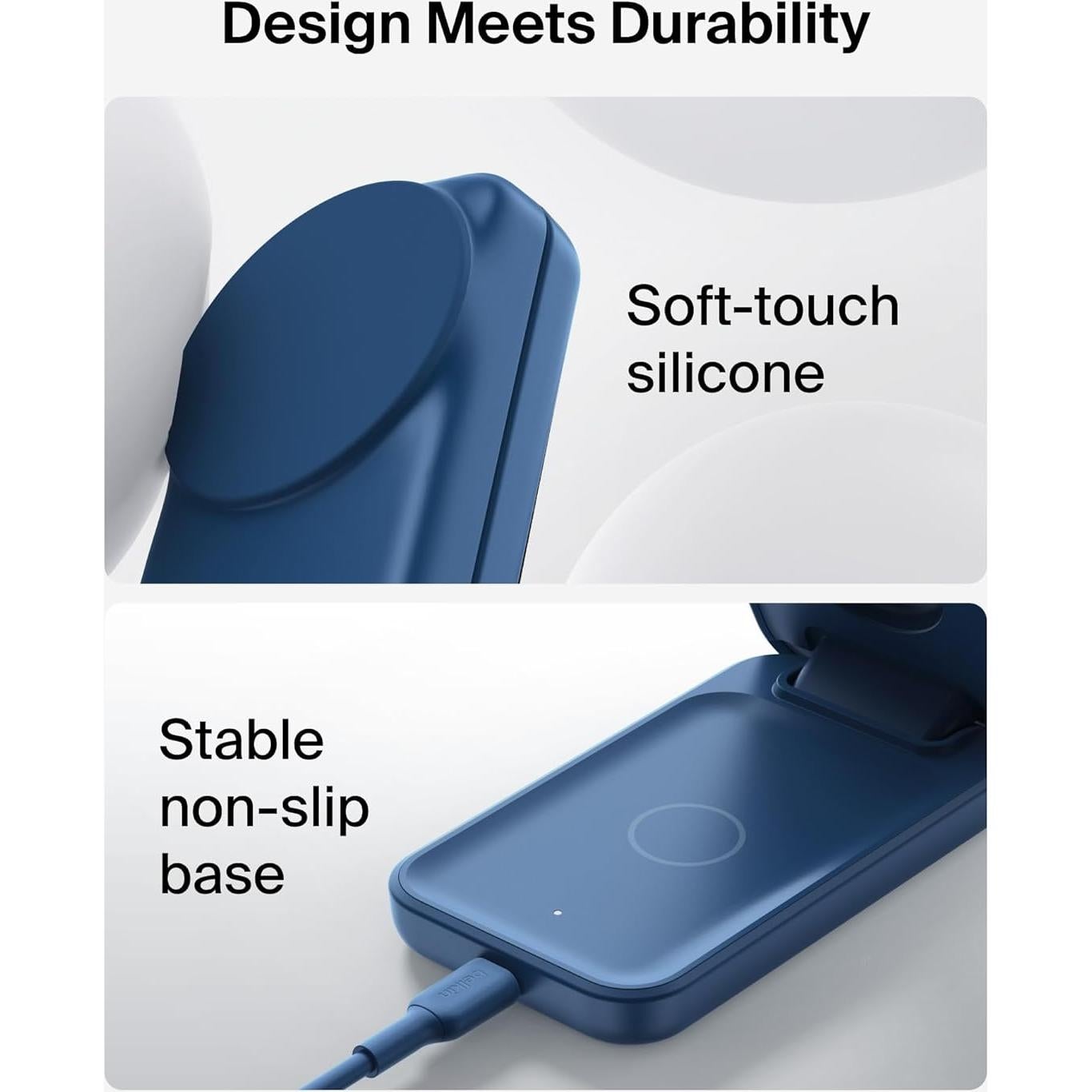 Design Meets Durability

Soft-touch silicone

Stable non-slip base

belkin